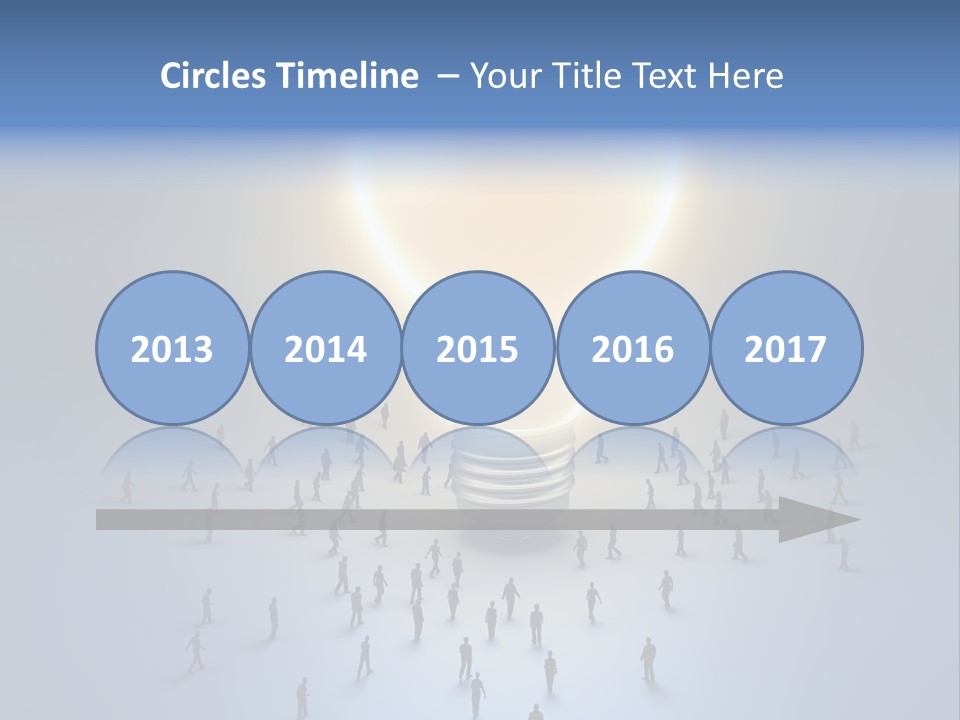 Circles Timeline – Your Title Text Here

2013

2014

2015

2016

2017